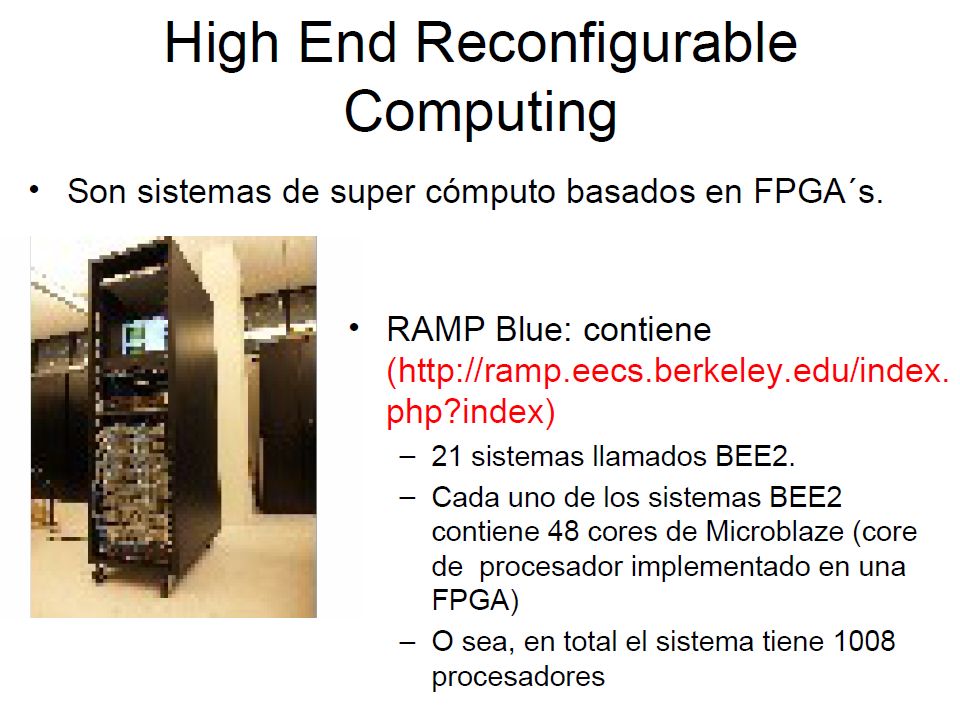 High End Reconfigurable Computing

• Son sistemas de super cómputo basados en FPGA´s.

• RAMP Blue: contiene (http://ramp.eecs.berkeley.edu/index.php?index)
– 21 sistemas llamados BEE2.
– Cada uno de los sistemas BEE2 contiene 48 cores de Microblaze (core de procesador implementado en una FPGA)
– O sea, en total el sistema tiene 1008 procesadores